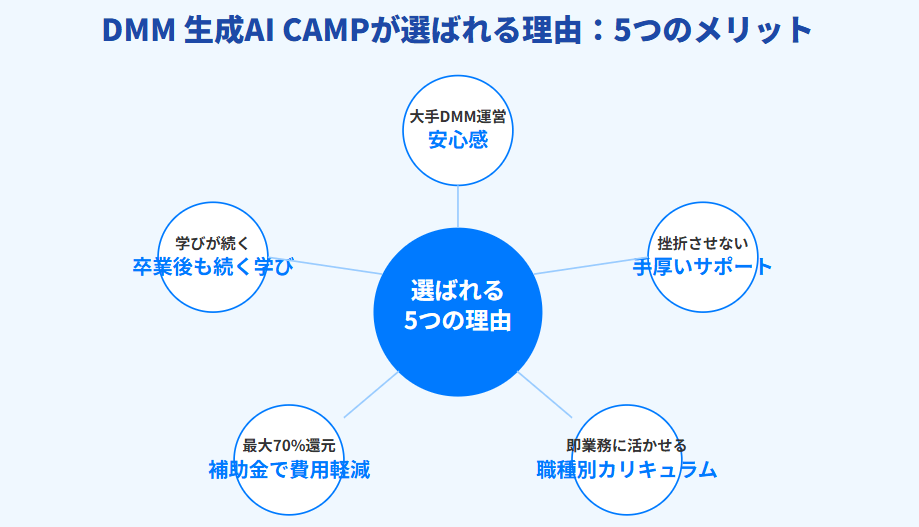 DMM 生成AI CAMPが選ばれる理由：5つのメリット

大手DMM運営
安心感

学びが続く
卒業後も続く学び

選ばれる
5つの理由

挫折させない
手厚いサポート

最大70%還元
補助金で費用軽減

即業務に活かせる
職種別カリキュラム